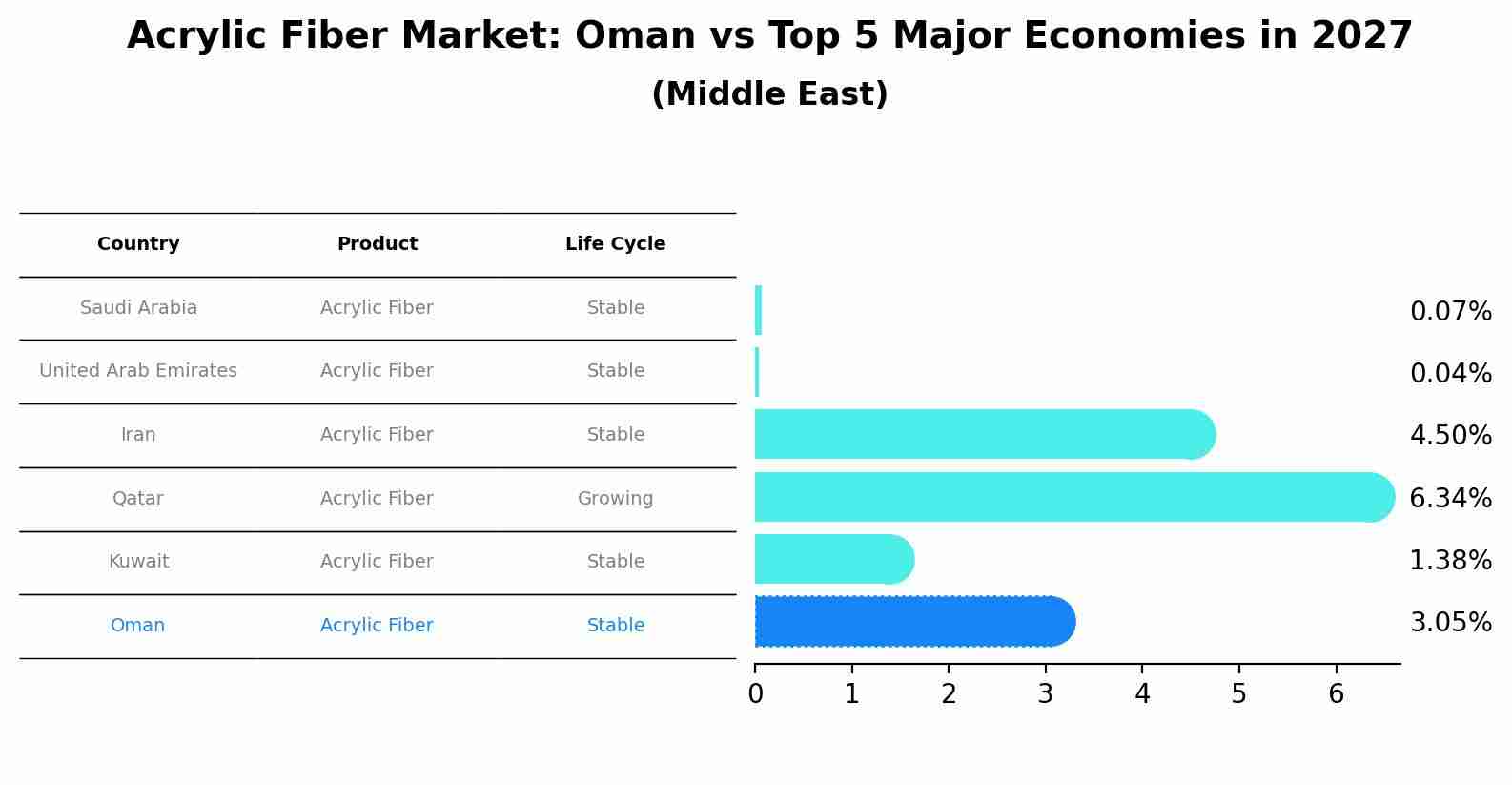 Acrylic Fiber Market: Oman vs Top 5 Major Economies in 2027
(Middle East)

| Country | Product | Life Cycle |
|---|---|---|
| Saudi Arabia | Acrylic Fiber | Stable |
| United Arab Emirates | Acrylic Fiber | Stable |
| Iran | Acrylic Fiber | Stable |
| Qatar | Acrylic Fiber | Growing |
| Kuwait | Acrylic Fiber | Stable |
| Oman | Acrylic Fiber | Stable |

0.07%
0.04%
4.50%
6.34%
1.38%
3.05%

0 1 2 3 4 5 6